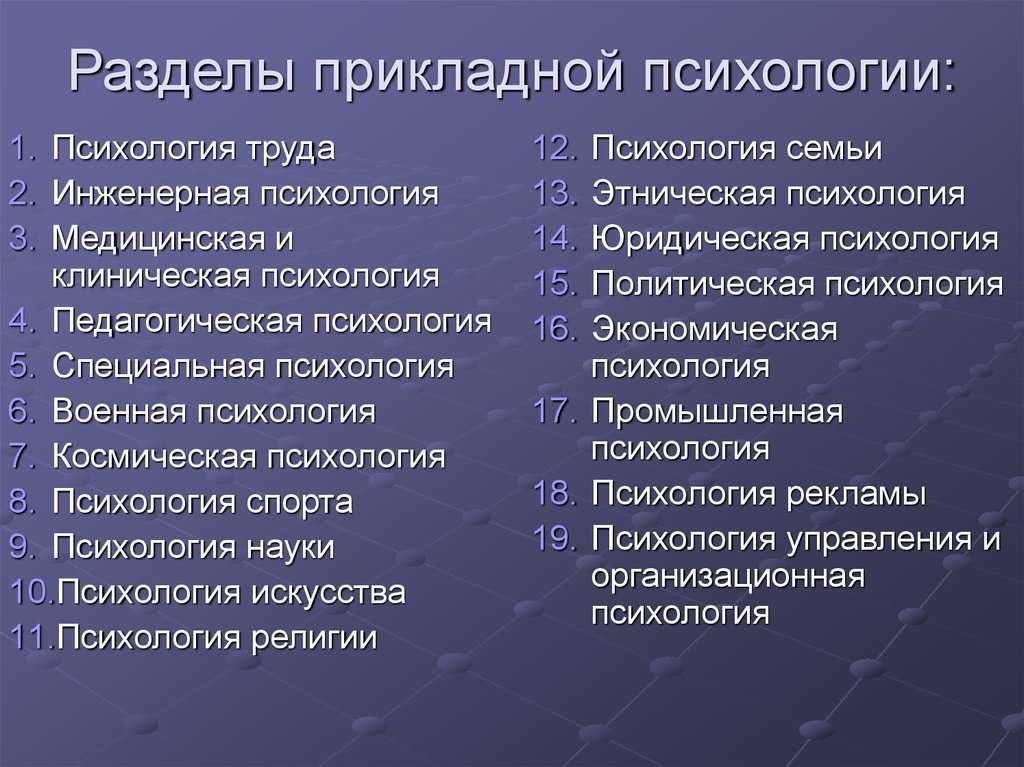 Разделы прикладной психологии:

1. Психология труда
2. Инженерная психология
3. Медицинская и клиническая психология
4. Педагогическая психология
5. Специальная психология
6. Военная психология
7. Космическая психология
8. Психология спорта
9. Психология науки
10. Психология искусства
11. Психология религии

12. Психология семьи
13. Этническая психология
14. Юридическая психология
15. Политическая психология
16. Экономическая психология
17. Промышленная психология
18. Психология рекламы
19. Психология управления и организационная психология